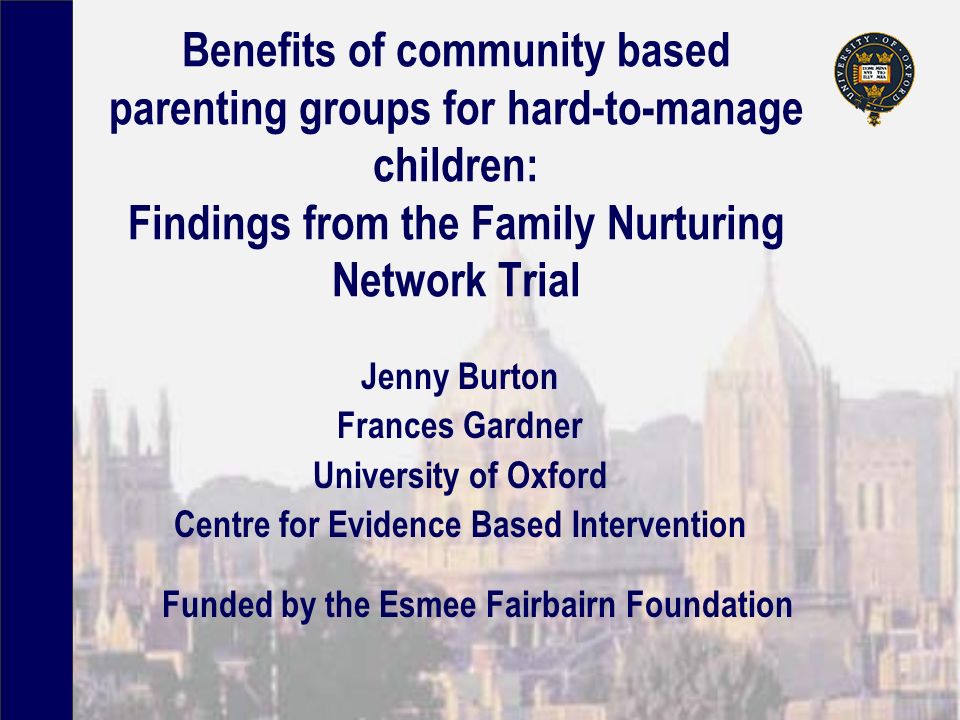 Benefits of community based parenting groups for hard-to-manage children:
Findings from the Family Nurturing Network Trial

UNIVERSITY OF OXFORD

Jenny Burton
Frances Gardner
University of Oxford
Centre for Evidence Based Intervention

Funded by the Esmee Fairbairn Foundation